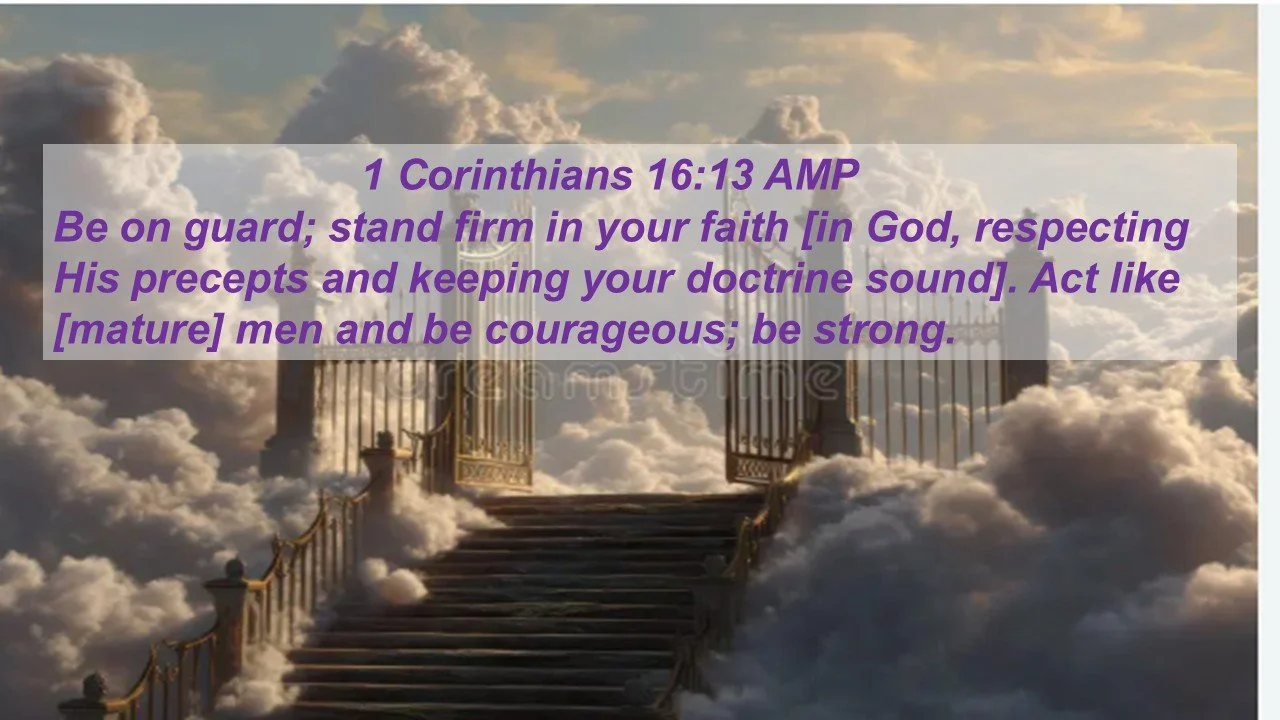 1 Corinthians 16:13 AMP
Be on guard; stand firm in your faith [in God, respecting His precepts and keeping your doctrine sound]. Act like [mature] men and be courageous; be strong.

dreamstime